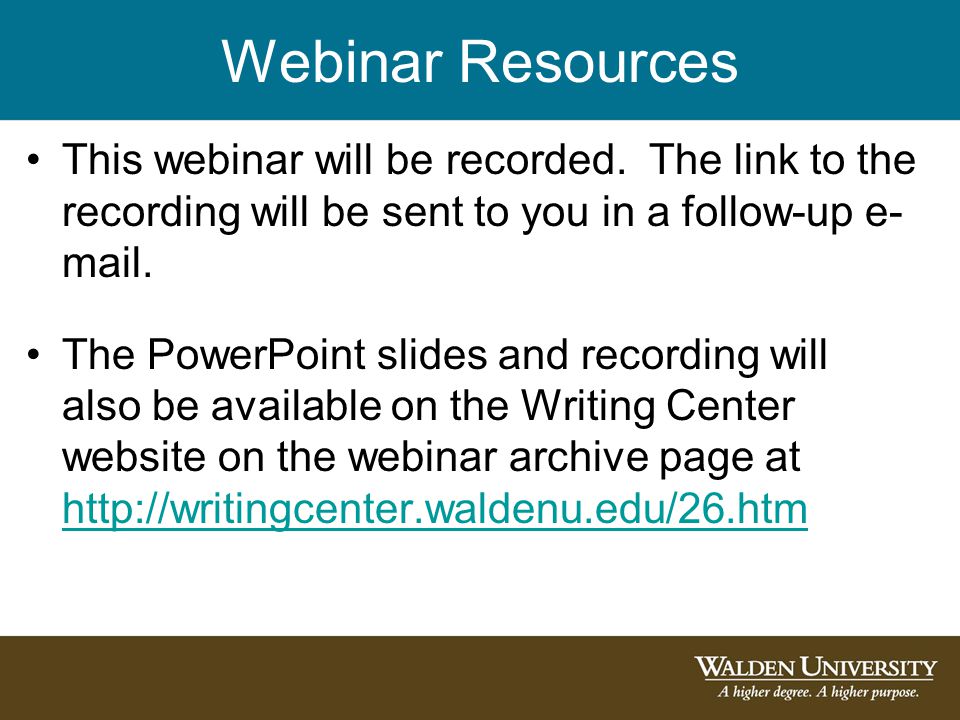 Webinar Resources

• This webinar will be recorded. The link to the recording will be sent to you in a follow-up e-mail.

• The PowerPoint slides and recording will also be available on the Writing Center website on the webinar archive page at http://writingcenter.waldenu.edu/26.htm

WALDEN UNIVERSITY
A higher degree. A higher purpose.